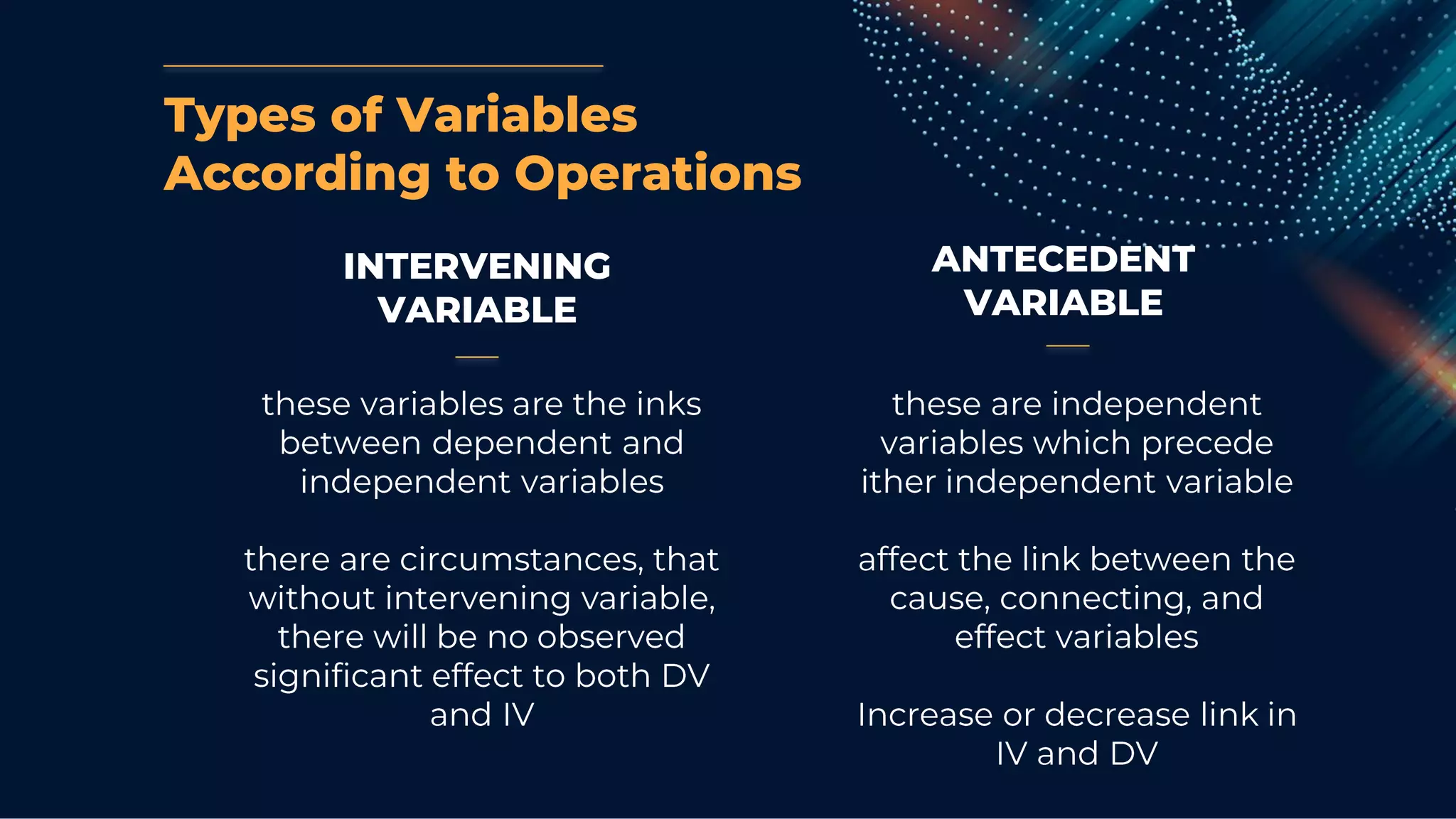 Types of Variables According to Operations

INTERVENING VARIABLE

these variables are the inks between dependent and independent variables

there are circumstances, that without intervening variable, there will be no observed significant effect to both DV and IV

ANTECEDENT VARIABLE

these are independent variables which precede ither independent variable

affect the link between the cause, connecting, and effect variables

Increase or decrease link in IV and DV